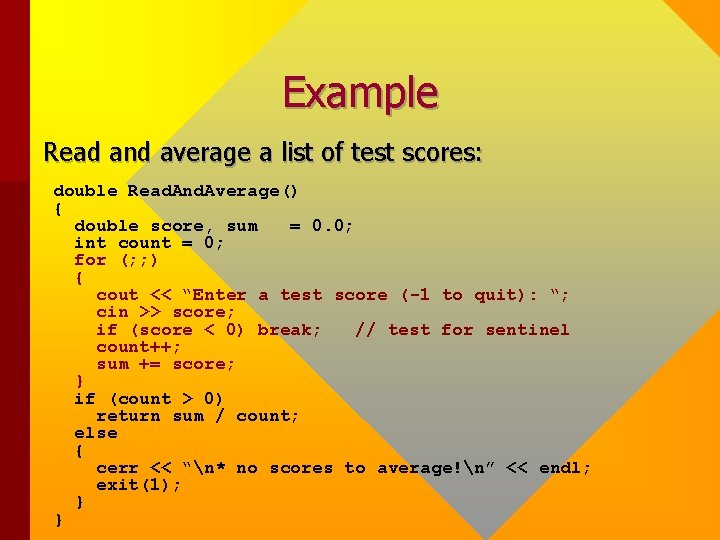 Example

Read and average a list of test scores:

double ReadAndAverage()
{
  double score, sum   = 0.0;
  int count = 0;
  for (;;)
  {
    cout << “Enter a test score (-1 to quit): “;
    cin >> score;
    if (score < 0) break;   // test for sentinel
    count++;
    sum += score;
  }
  if (count > 0)
    return sum / count;
  else
  {
    cerr << “\n* no scores to average!\n” << endl;
    exit(1);
  }
}